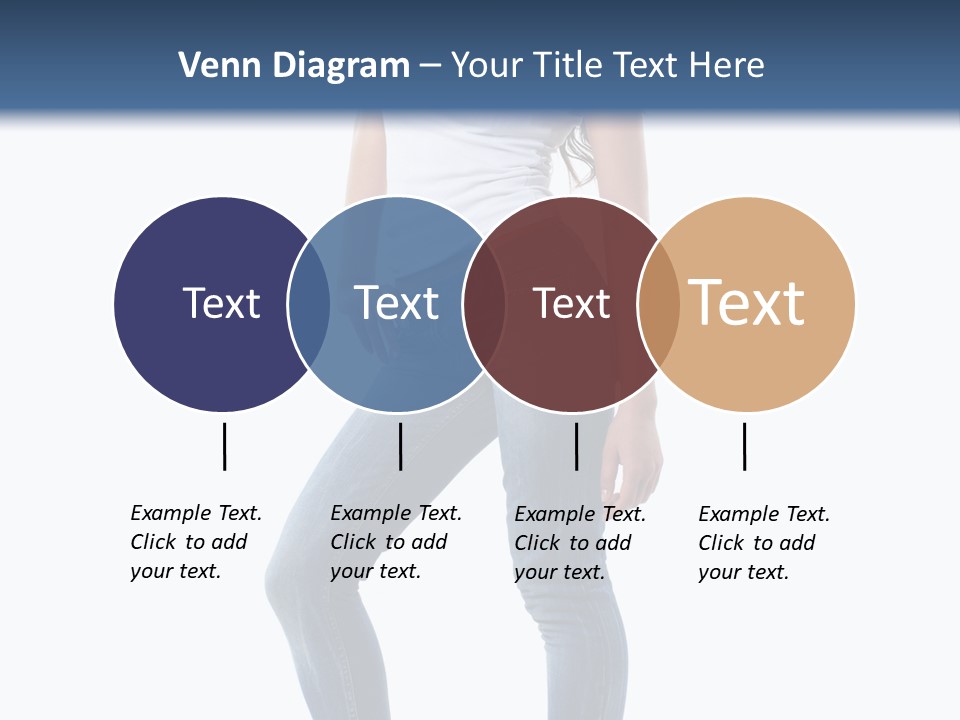 Venn Diagram – Your Title Text Here

Text

Text

Text

Text

Example Text. Click to add your text.

Example Text. Click to add your text.

Example Text. Click to add your text.

Example Text. Click to add your text.